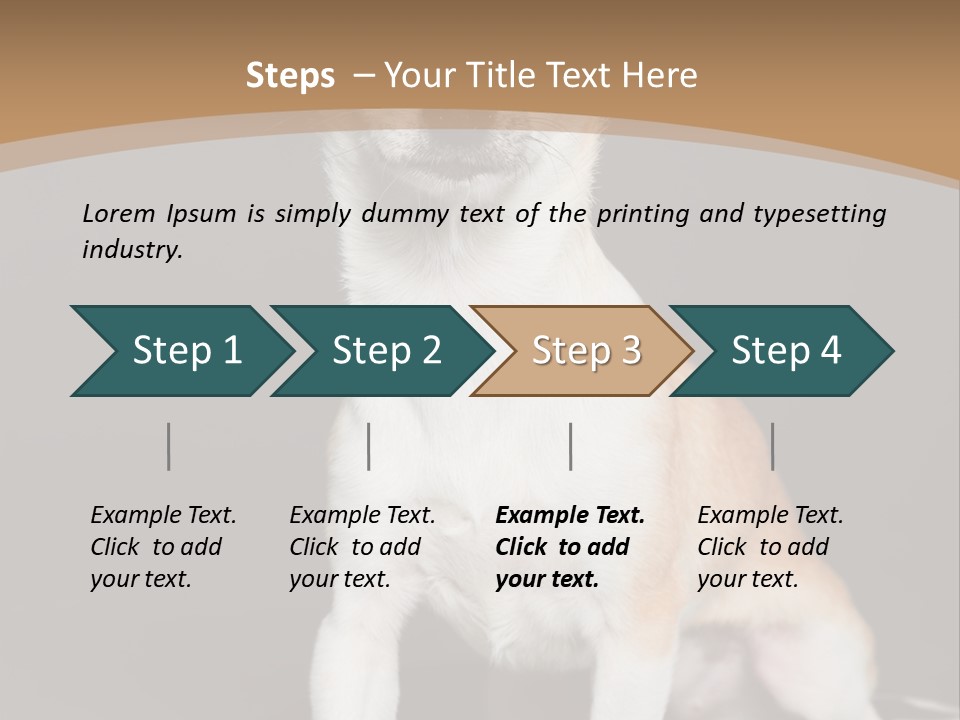 Steps – Your Title Text Here

Lorem Ipsum is simply dummy text of the printing and typesetting industry.

Step 1

Step 2

Step 3

Step 4

Example Text. Click to add your text.

Example Text. Click to add your text.

Example Text. Click to add your text.

Example Text. Click to add your text.